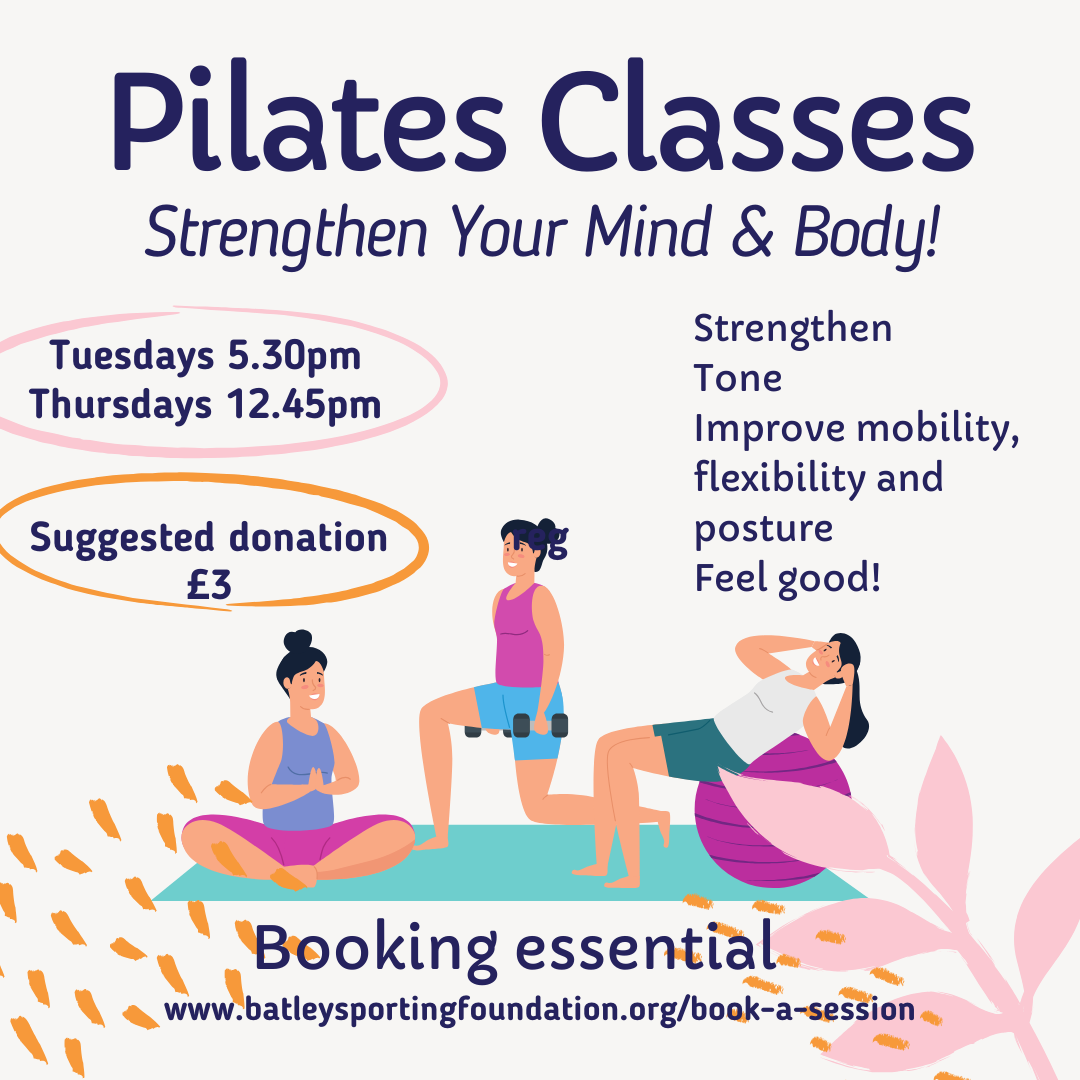 Pilates Classes
Strengthen Your Mind & Body!

Tuesdays 5.30pm
Thursdays 12.45pm

Suggested donation
£3

Strengthen
Tone
Improve mobility, flexibility and posture
Feel good!

Booking essential
www.batleysportingfoundation.org/book-a-session